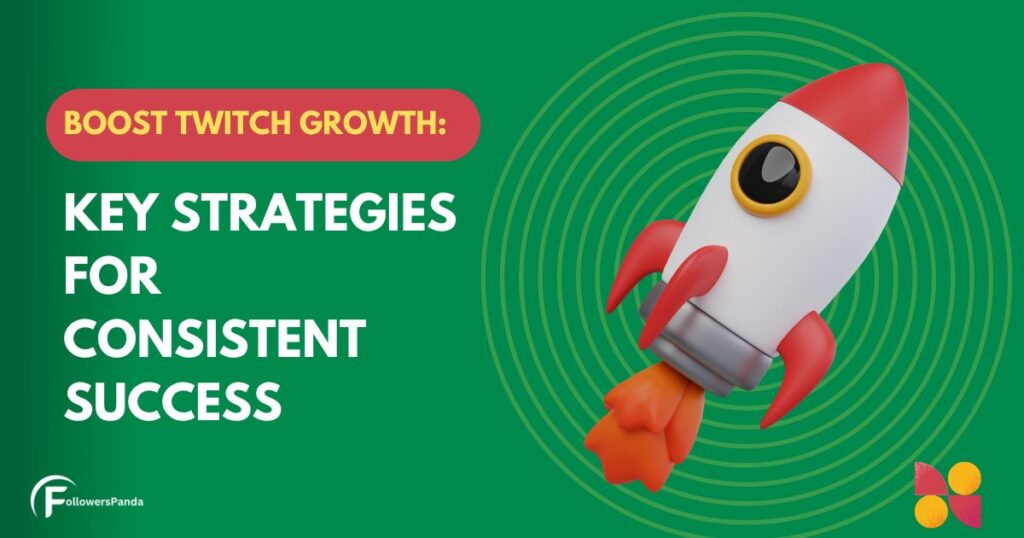 BOOST TWITCH GROWTH:

KEY STRATEGIES FOR CONSISTENT SUCCESS

FollowersPanda